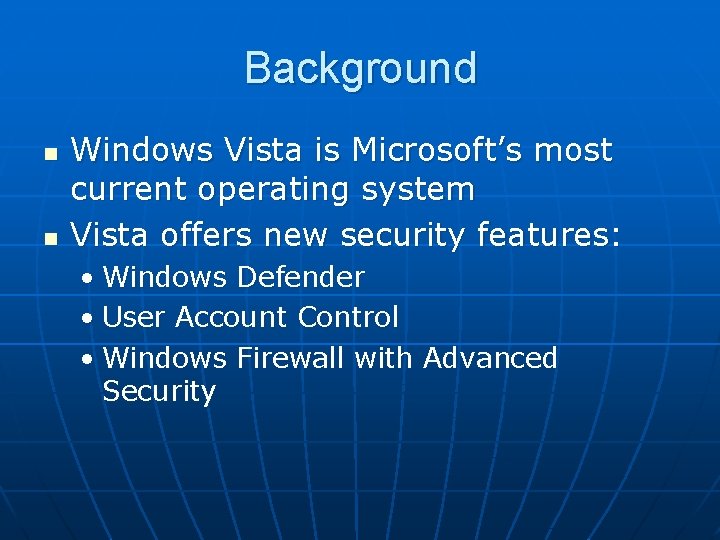 Background

- Windows Vista is Microsoft’s most current operating system
- Vista offers new security features:
  - Windows Defender
  - User Account Control
  - Windows Firewall with Advanced Security